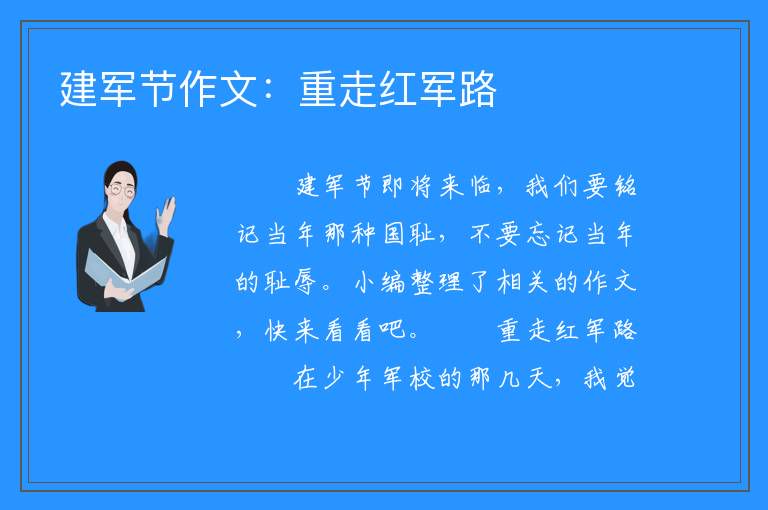 建军节作文：重走红军路

建军节即将来临，我们要铭记当年那种国耻，不要忘记当年的耻辱。小编整理了相关的作文，快来看看吧。 重走红军路

在少年军校的那几天，我觉